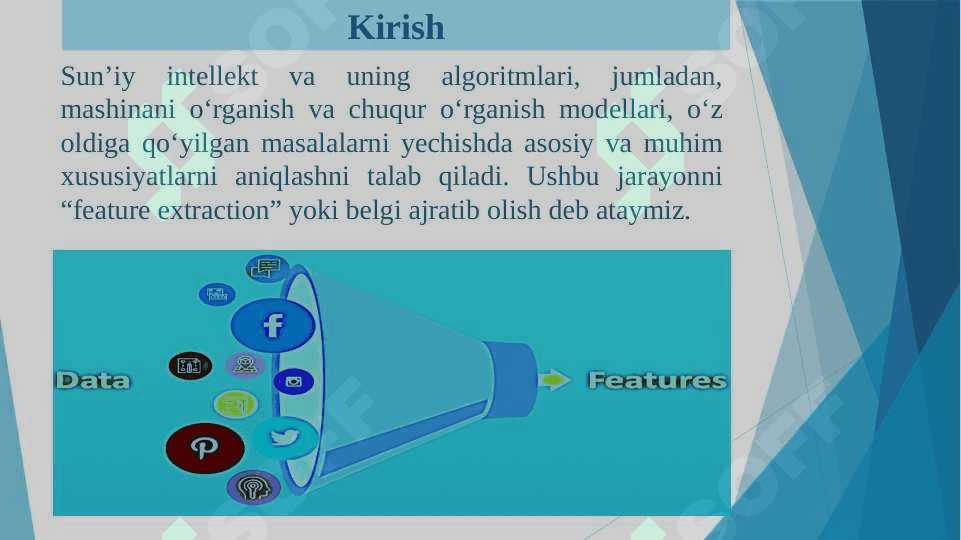 Kirish

Sun’iy intellekt va uning algoritmlari, jumladan, mashinani o‘rganish va chuqur o‘rganish modellari, o‘z oldiga qo‘yilgan masalalarni yechishda asosiy va muhim xususiyatlarni aniqlashni talab qiladi. Ushbu jarayonni “feature extraction” yoki belgi ajratib olish deb ataymiz.

Data

Features